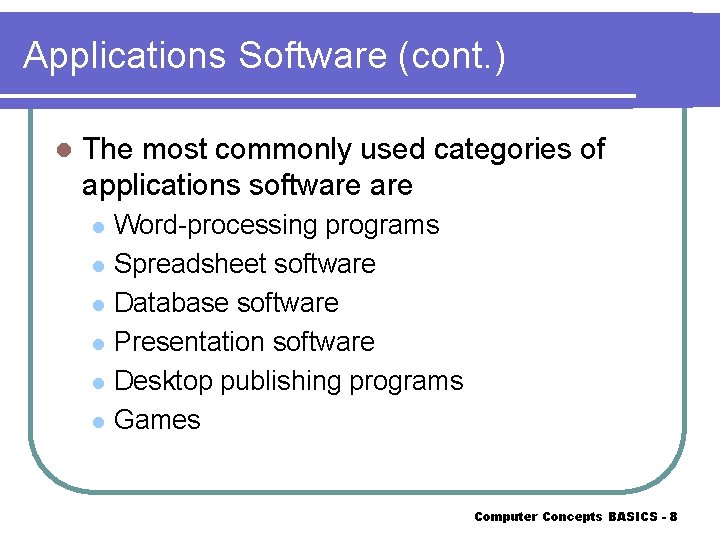 Applications Software (cont.)

- The most commonly used categories of applications software are
  - Word-processing programs
  - Spreadsheet software
  - Database software
  - Presentation software
  - Desktop publishing programs
  - Games

Computer Concepts BASICS - 8